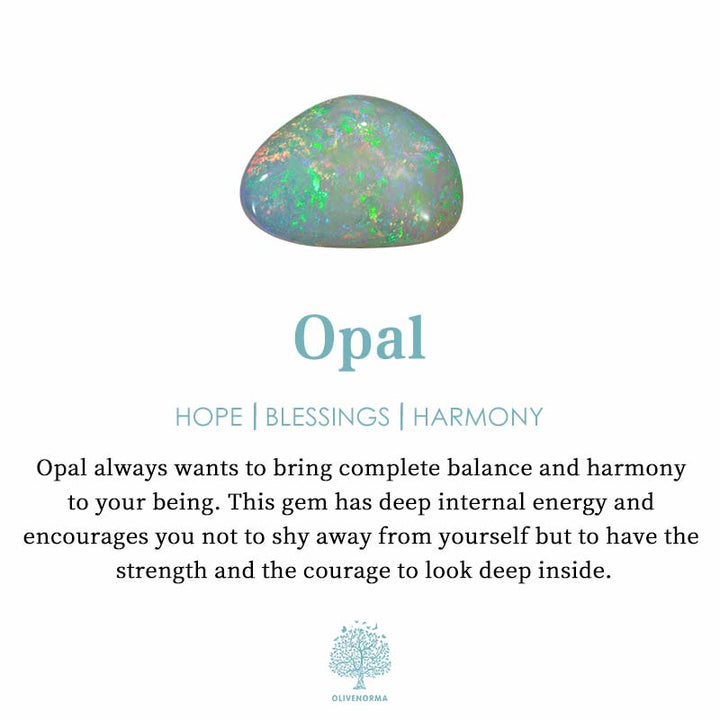 Opal

HOPE | BLESSINGS | HARMONY

Opal always wants to bring complete balance and harmony to your being. This gem has deep internal energy and encourages you not to shy away from yourself but to have the strength and the courage to look deep inside.

OLIVENORMA